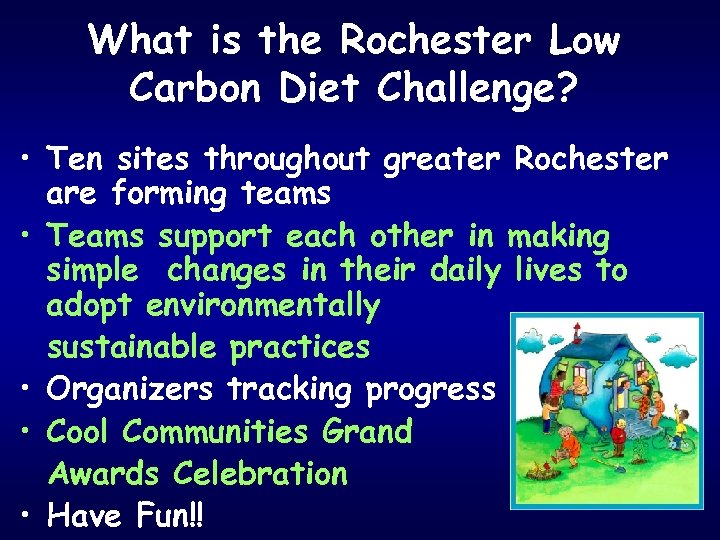 What is the Rochester Low Carbon Diet Challenge?

• Ten sites throughout greater Rochester are forming teams
• Teams support each other in making simple changes in their daily lives to adopt environmentally sustainable practices
• Organizers tracking progress
• Cool Communities Grand Awards Celebration
• Have Fun!!